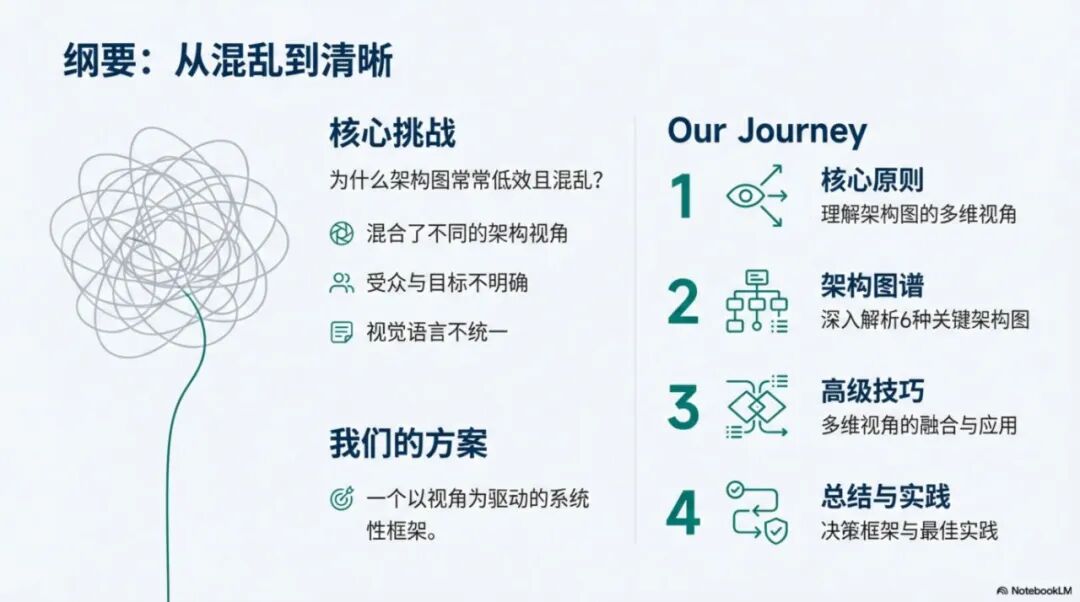 纲要：从混乱到清晰

核心挑战

为什么架构图常常低效且混乱？

混合了不同的架构视角

受众与目标不明确

视觉语言不统一

我们的方案

一个以视角为驱动的系统性框架。

Our Journey

1 核心原则
理解架构图的多维视角

2 架构图谱
深入解析6种关键架构图

3 高级技巧
多维视角的融合与应用

4 总结与实践
决策框架与最佳实践

NotebookLM